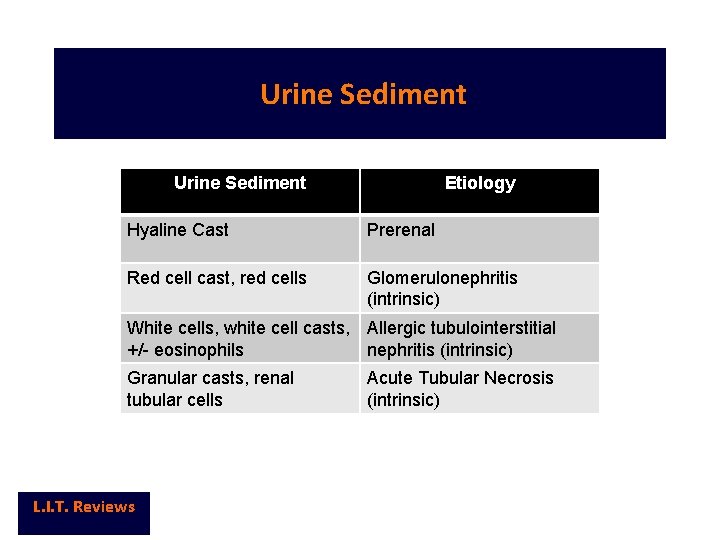 Urine Sediment

| Urine Sediment | Etiology |
|---|---|
| Hyaline Cast | Prerenal |
| Red cell cast, red cells | Glomerulonephritis (intrinsic) |
| White cells, white cell casts, +/- eosinophils | Allergic tubulointerstitial nephritis (intrinsic) |
| Granular casts, renal tubular cells | Acute Tubular Necrosis (intrinsic) |

L.I.T. Reviews